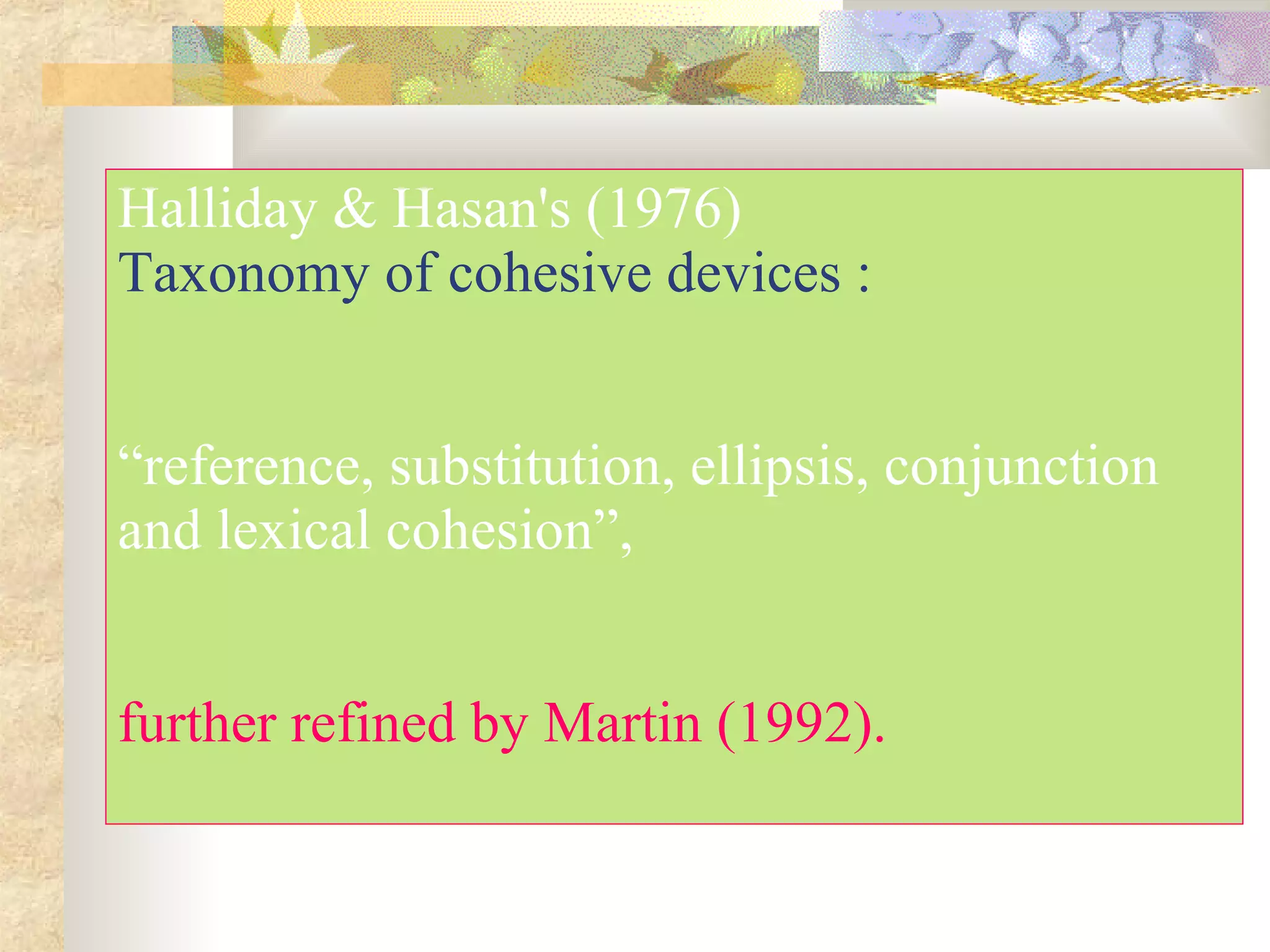 Halliday & Hasan's (1976)
Taxonomy of cohesive devices :

“reference, substitution, ellipsis, conjunction and lexical cohesion”,

further refined by Martin (1992).